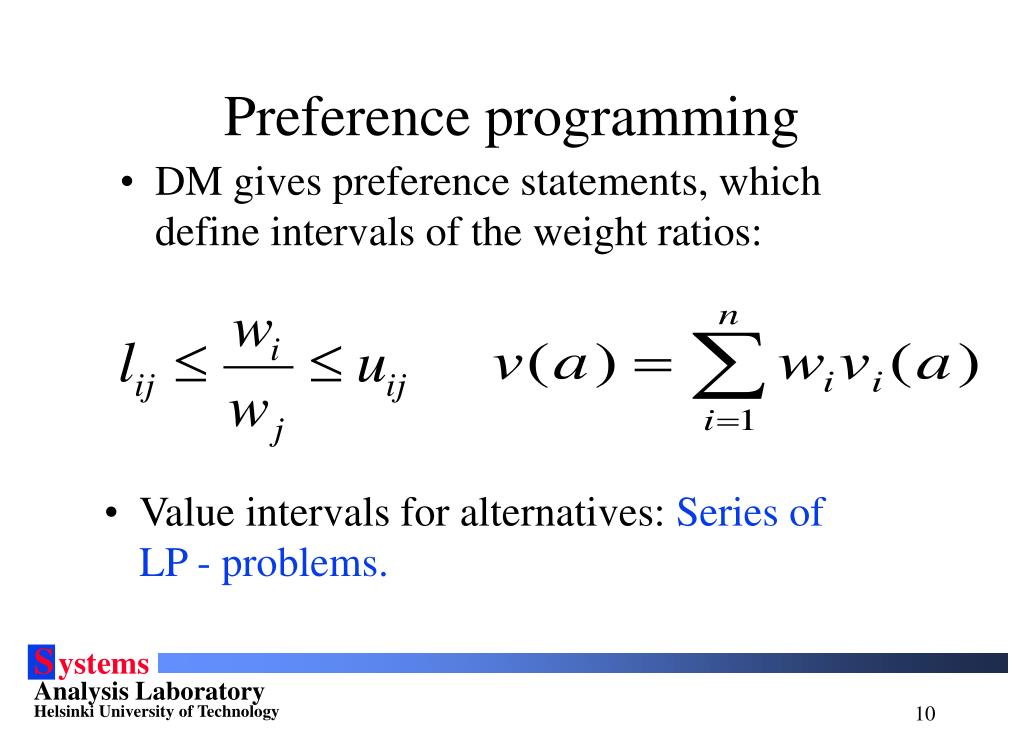 Preference programming

• DM gives preference statements, which define intervals of the weight ratios:

$l_{ij} \leq \frac{w_i}{w_j} \leq u_{ij}$ $v(a) = \sum_{i=1}^{n} w_i v_i(a)$

• Value intervals for alternatives: Series of LP - problems.

Systems
Analysis Laboratory
Helsinki University of Technology

10